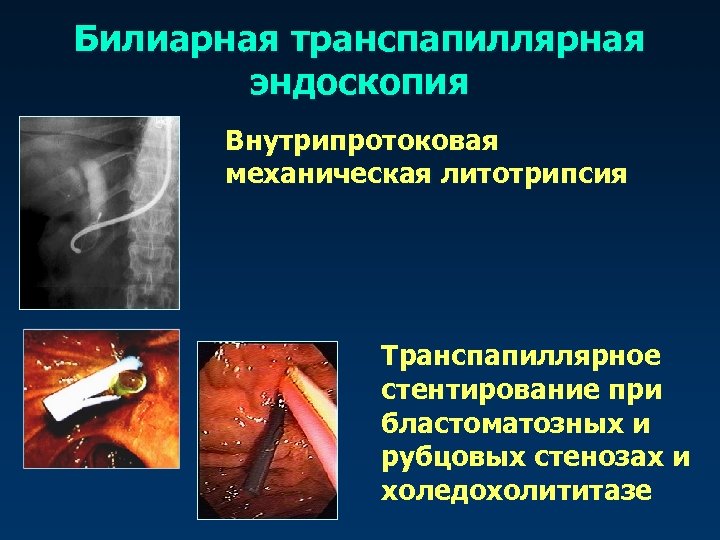 Билиарная транспапиллярная эндоскопия

Внутрипротоковая механическая литотрипсия

Транспапиллярное стентирование при бластоматозных и рубцовых стенозах и холедохолититазе